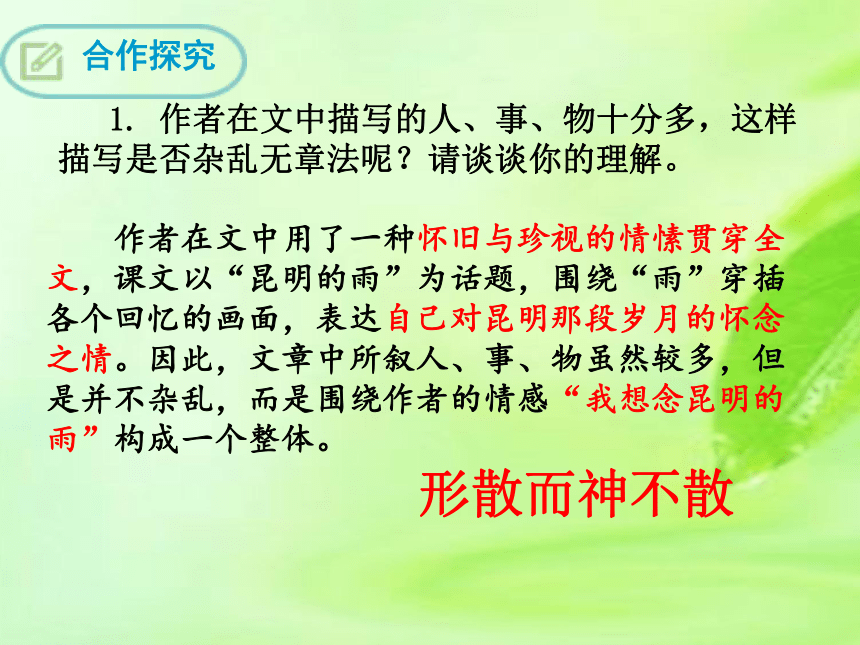 合作探究

1. 作者在文中描写的人、事、物十分多，这样描写是否杂乱无章法呢？请谈谈你的理解。

作者在文中用了一种怀旧与珍视的情愫贯穿全文，课文以“昆明的雨”为话题，围绕“雨”穿插各个回忆的画面，表达自己对昆明那段岁月的怀念之情。因此，文章中所叙人、事、物虽然较多，但是并不杂乱，而是围绕作者的情感“我想念昆明的雨”构成一个整体。

形散而神不散